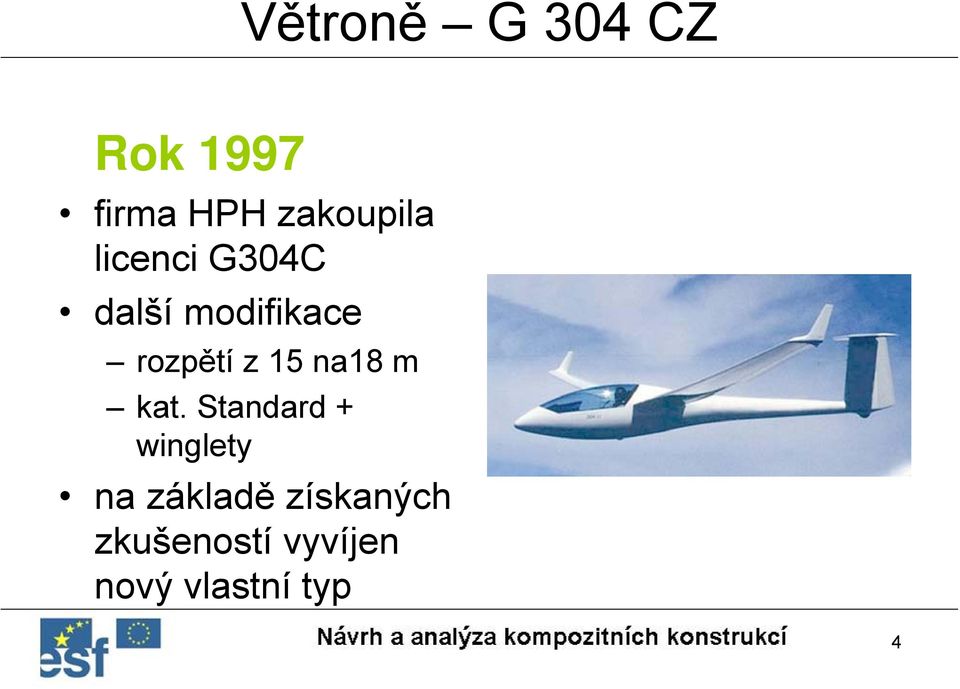 Větroně – G 304 CZ

Rok 1997

• firma HPH zakoupila licenci G304C
• další modifikace
– rozpětí z 15 na18 m
– kat. Standard + winglety
• na základě získaných zkušeností vyvíjen nový vlastní typ

esf

Návrh a analýza kompozitních konstrukcí

4